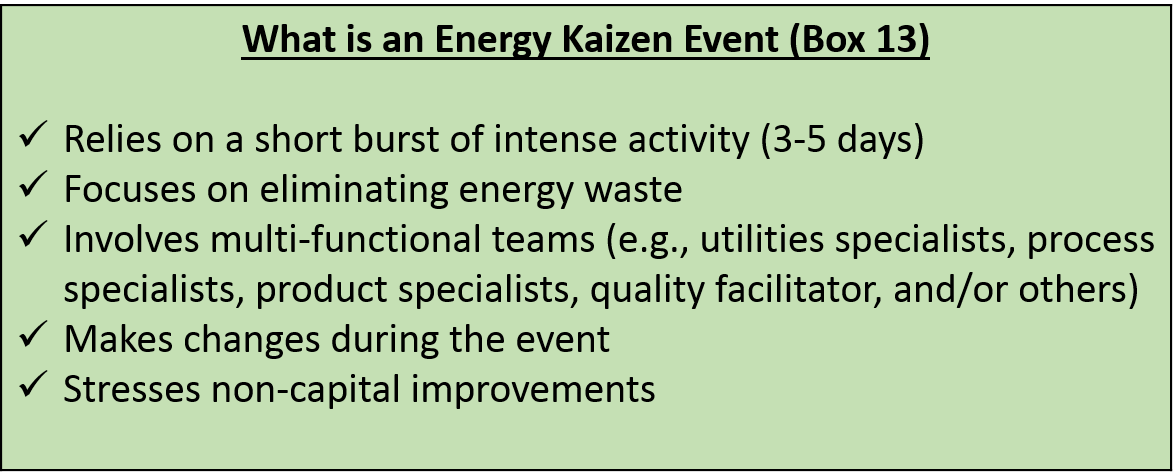 What is an Energy Kaizen Event (Box 13)

✓ Relies on a short burst of intense activity (3-5 days)
✓ Focuses on eliminating energy waste
✓ Involves multi-functional teams (e.g., utilities specialists, process specialists, product specialists, quality facilitator, and/or others)
✓ Makes changes during the event
✓ Stresses non-capital improvements